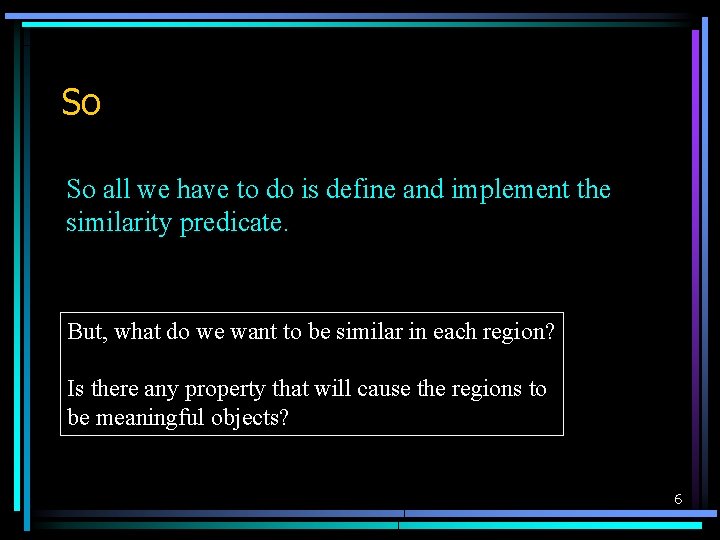 So

So all we have to do is define and implement the similarity predicate.

But, what do we want to be similar in each region?

Is there any property that will cause the regions to be meaningful objects?

6